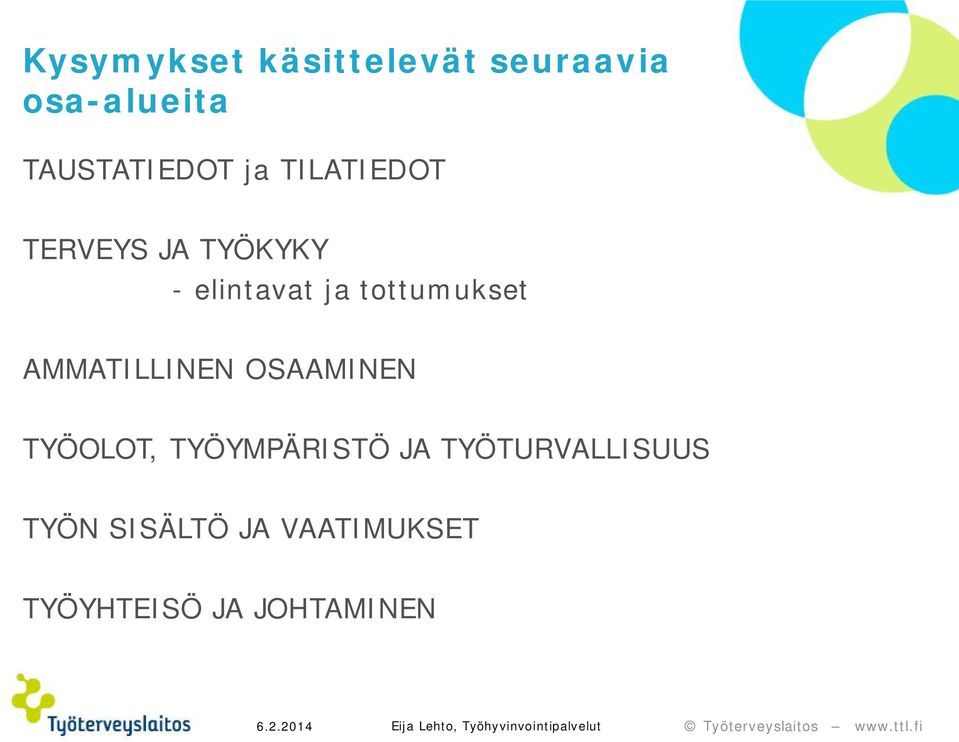 Kysymykset käsittelevät seuraavia osa-alueita

TAUSTATIEDOT ja TILATIEDOT

TERVEYS JA TYÖKYKY
- elintavat ja tottumukset

AMMATILLINEN OSAAMINEN

TYÖOLOT, TYÖYMPÄRISTÖ JA TYÖTURVALLISUUS

TYÖN SISÄLTÖ JA VAATIMUKSET

TYÖYHTEISÖ JA JOHTAMINEN

Työterveyslaitos

6.2.2014

Eija Lehto, Työhyvinvointipalvelut

© Työterveyslaitos – www.ttl.fi